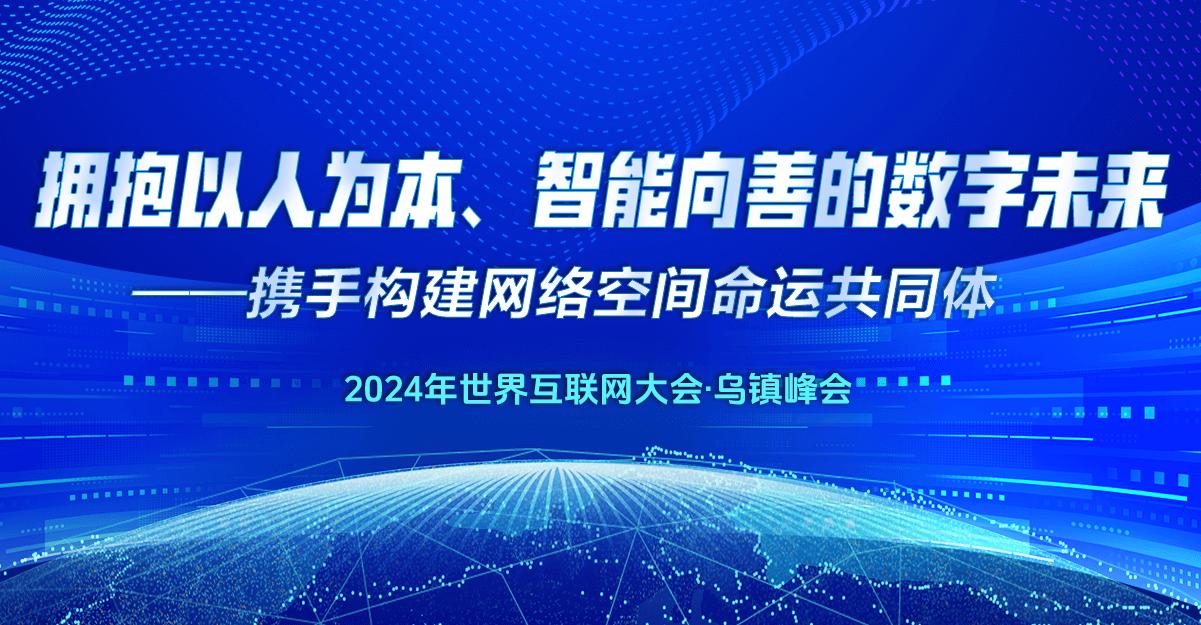 拥抱以人为本、智能向善的数字未来

——携手构建网络空间命运共同体

2024年世界互联网大会·乌镇峰会